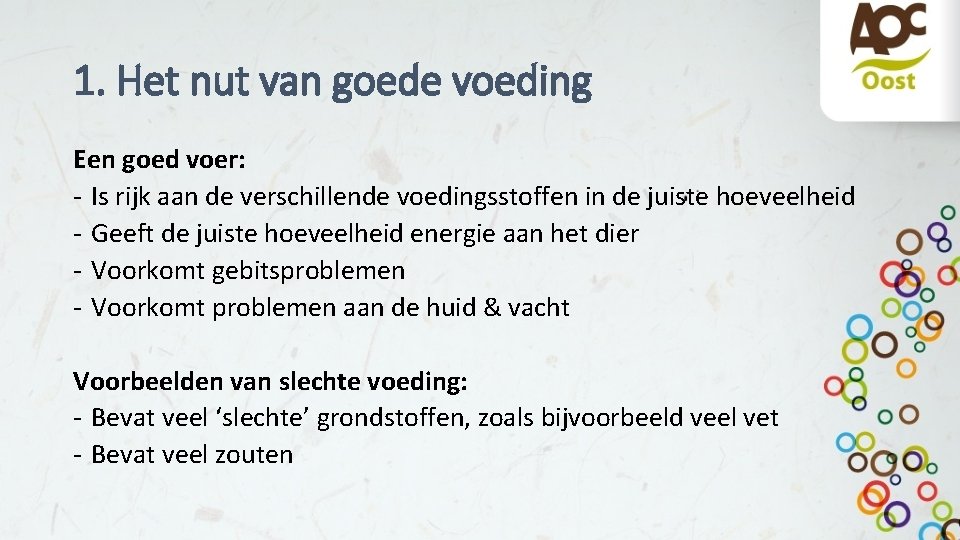 AOC Oost

1. Het nut van goede voeding

Een goed voer:
- Is rijk aan de verschillende voedingsstoffen in de juiste hoeveelheid
- Geeft de juiste hoeveelheid energie aan het dier
- Voorkomt gebitsproblemen
- Voorkomt problemen aan de huid & vacht

Voorbeelden van slechte voeding:
- Bevat veel ‘slechte’ grondstoffen, zoals bijvoorbeeld veel vet
- Bevat veel zouten